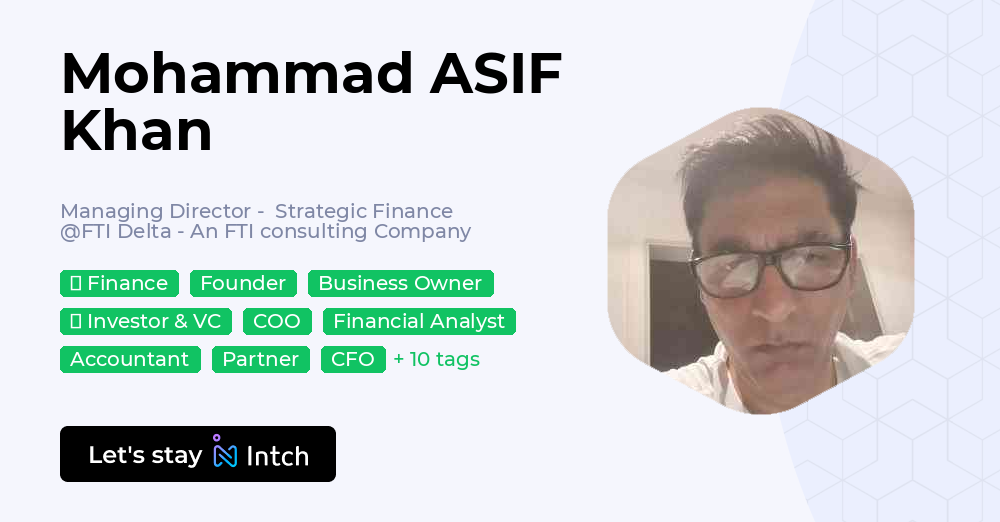 Mohammad ASIF Khan

Managing Director - Strategic Finance @FTI Delta - An FTI consulting Company

Finance
Founder
Business Owner
Investor & VC
COO
Financial Analyst
Accountant
Partner
CFO
+ 10 tags

Let's stay Intch